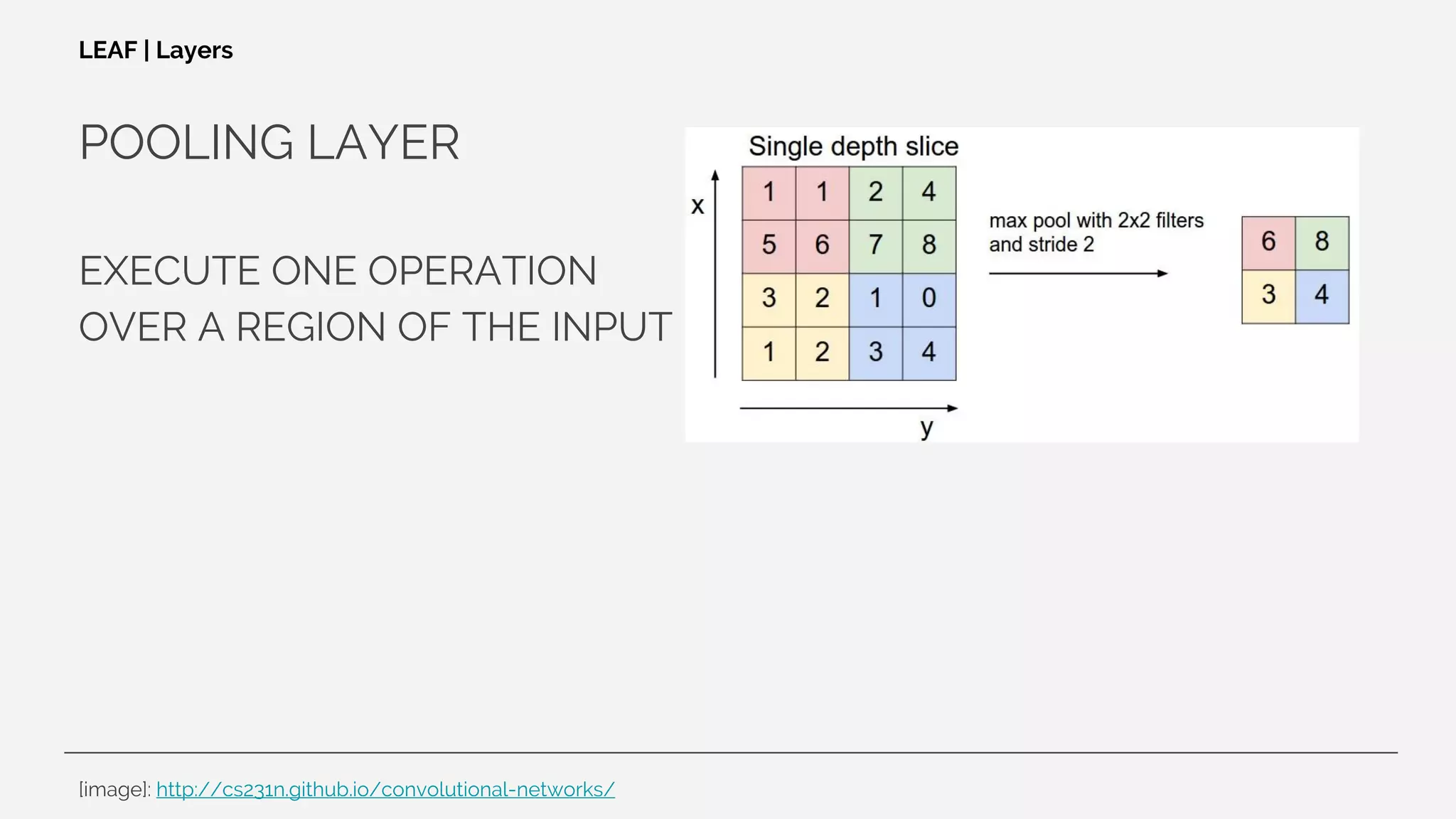 LEAF | Layers

POOLING LAYER

EXECUTE ONE OPERATION OVER A REGION OF THE INPUT

Single depth slice

x

| 1 | 1 | 2 | 4 |
|---|---|---|---|
| 5 | 6 | 7 | 8 |
| 3 | 2 | 1 | 0 |
| 1 | 2 | 3 | 4 |

y

max pool with 2x2 filters and stride 2

| 6 | 8 |
|---|---|
| 3 | 4 |

[image]: http://cs231n.github.io/convolutional-networks/